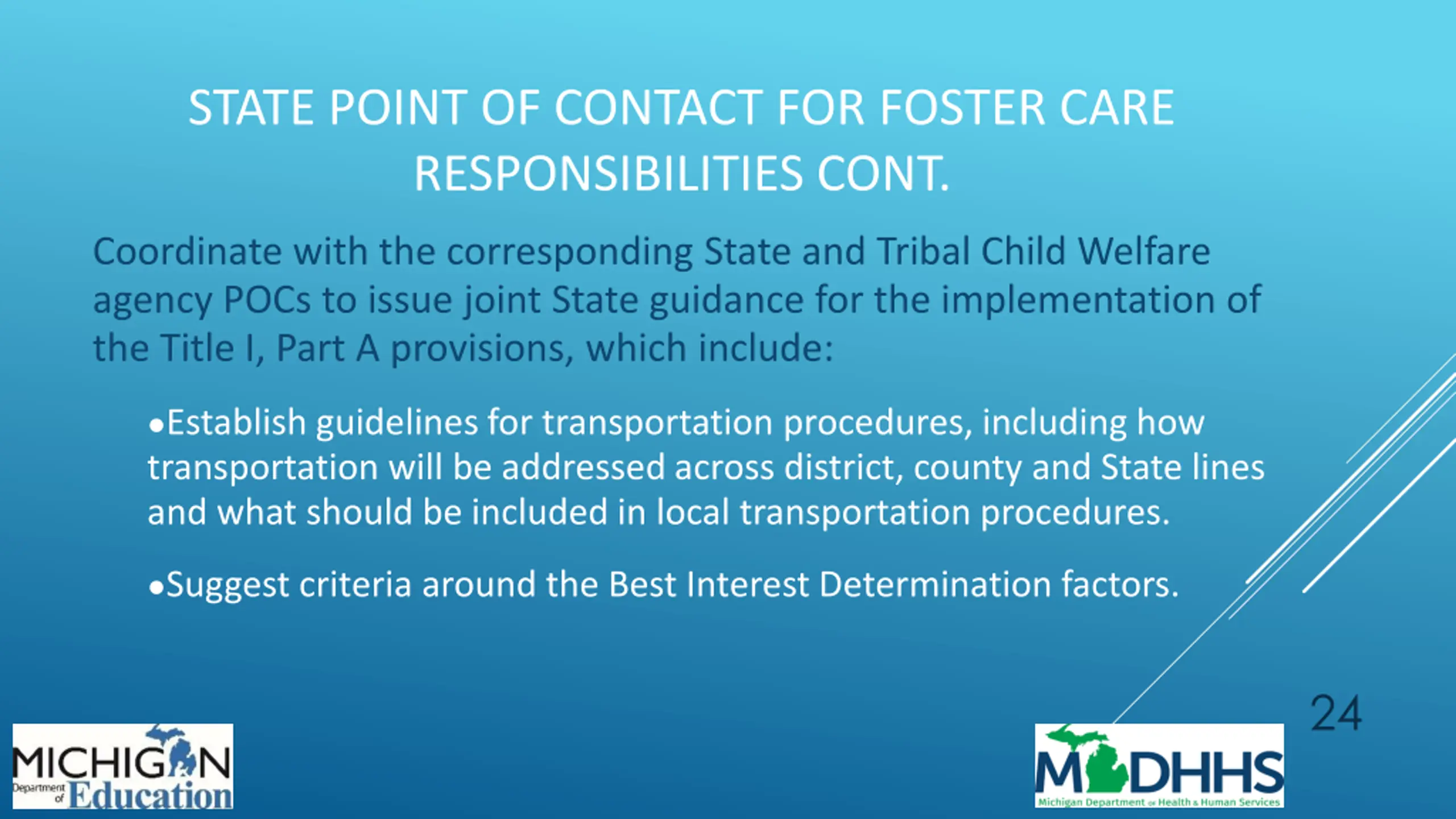 STATE POINT OF CONTACT FOR FOSTER CARE RESPONSIBILITIES CONT.

Coordinate with the corresponding State and Tribal Child Welfare agency POCs to issue joint State guidance for the implementation of the Title I, Part A provisions, which include:

•Establish guidelines for transportation procedures, including how transportation will be addressed across district, county and State lines and what should be included in local transportation procedures.

•Suggest criteria around the Best Interest Determination factors.

24

MICHIGAN Department of Education

MDHHS Michigan Department of Health & Human Services